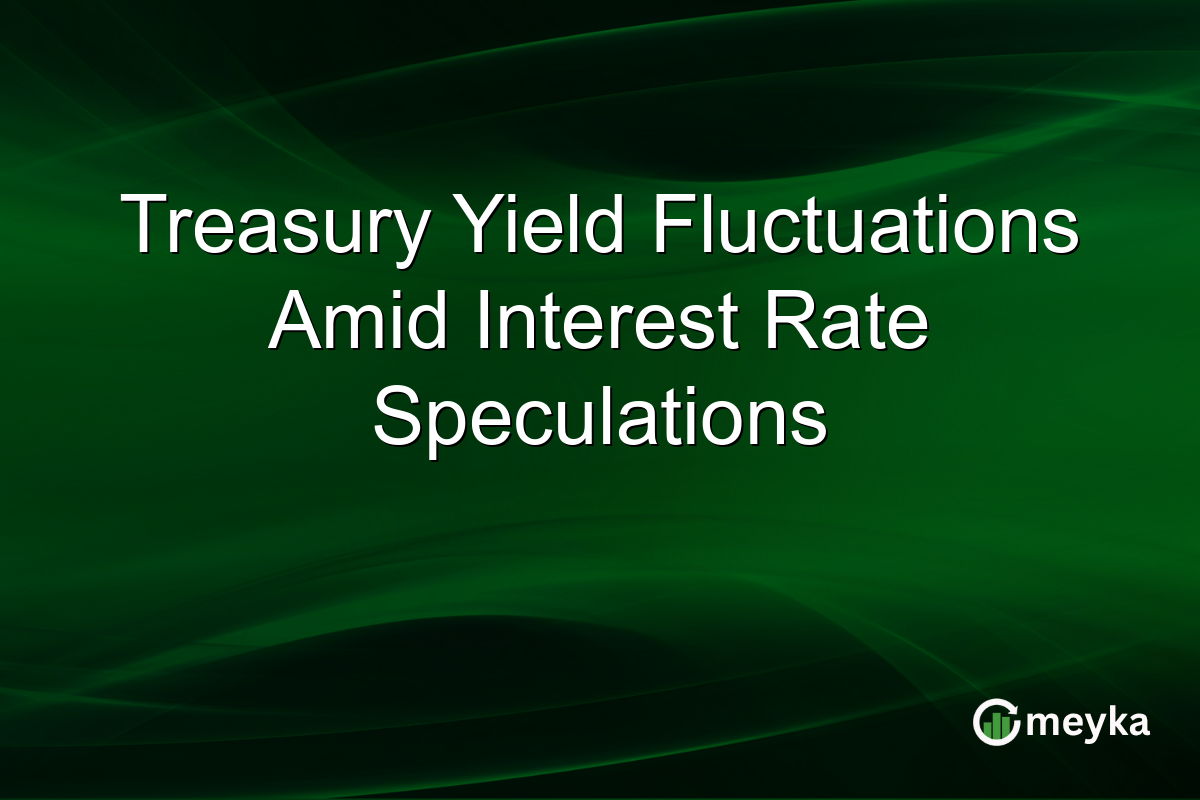 Treasury Yield Fluctuations Amid Interest Rate Speculations

meyka